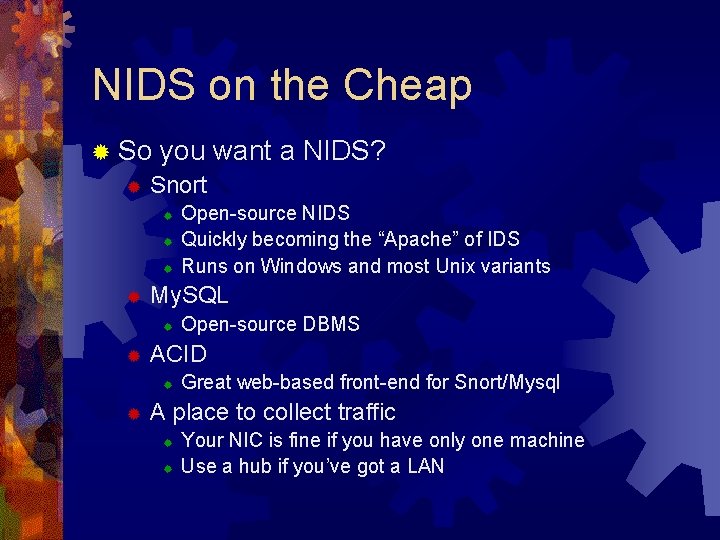 NIDS on the Cheap

So you want a NIDS?

Snort

Open-source NIDS

Quickly becoming the “Apache” of IDS

Runs on Windows and most Unix variants

MySQL

Open-source DBMS

ACID

Great web-based front-end for Snort/Mysql

A place to collect traffic

Your NIC is fine if you have only one machine

Use a hub if you’ve got a LAN